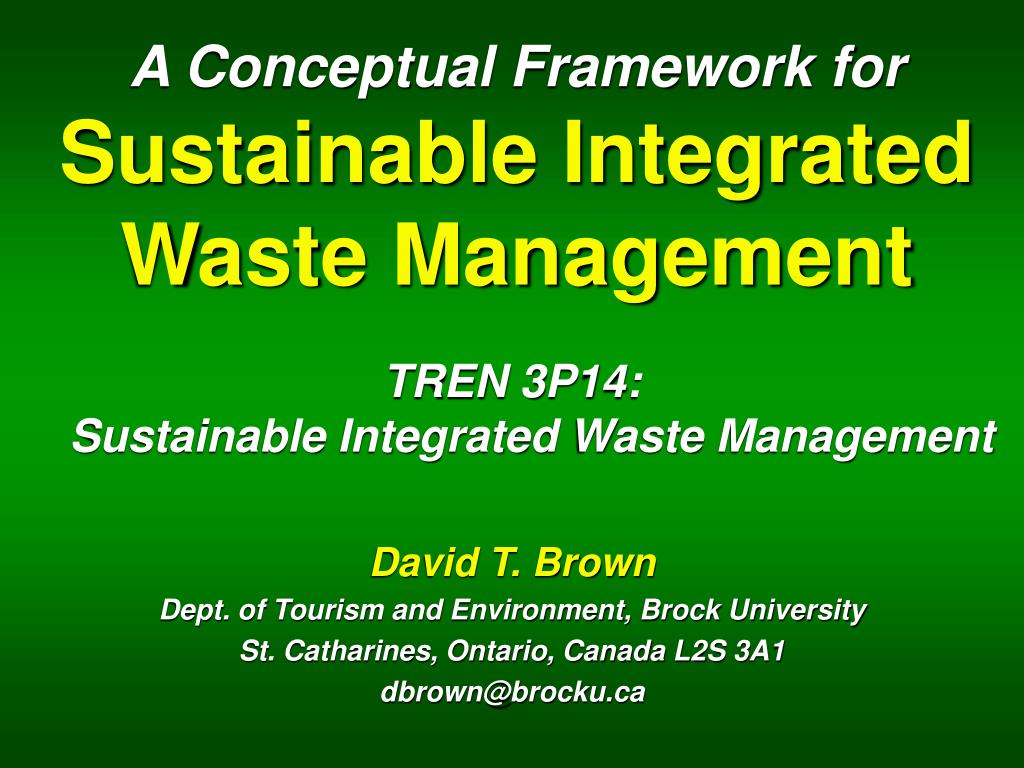 A Conceptual Framework for
Sustainable Integrated Waste Management

TREN 3P14:
Sustainable Integrated Waste Management

David T. Brown
Dept. of Tourism and Environment, Brock University
St. Catharines, Ontario, Canada L2S 3A1
dbrown@brocku.ca